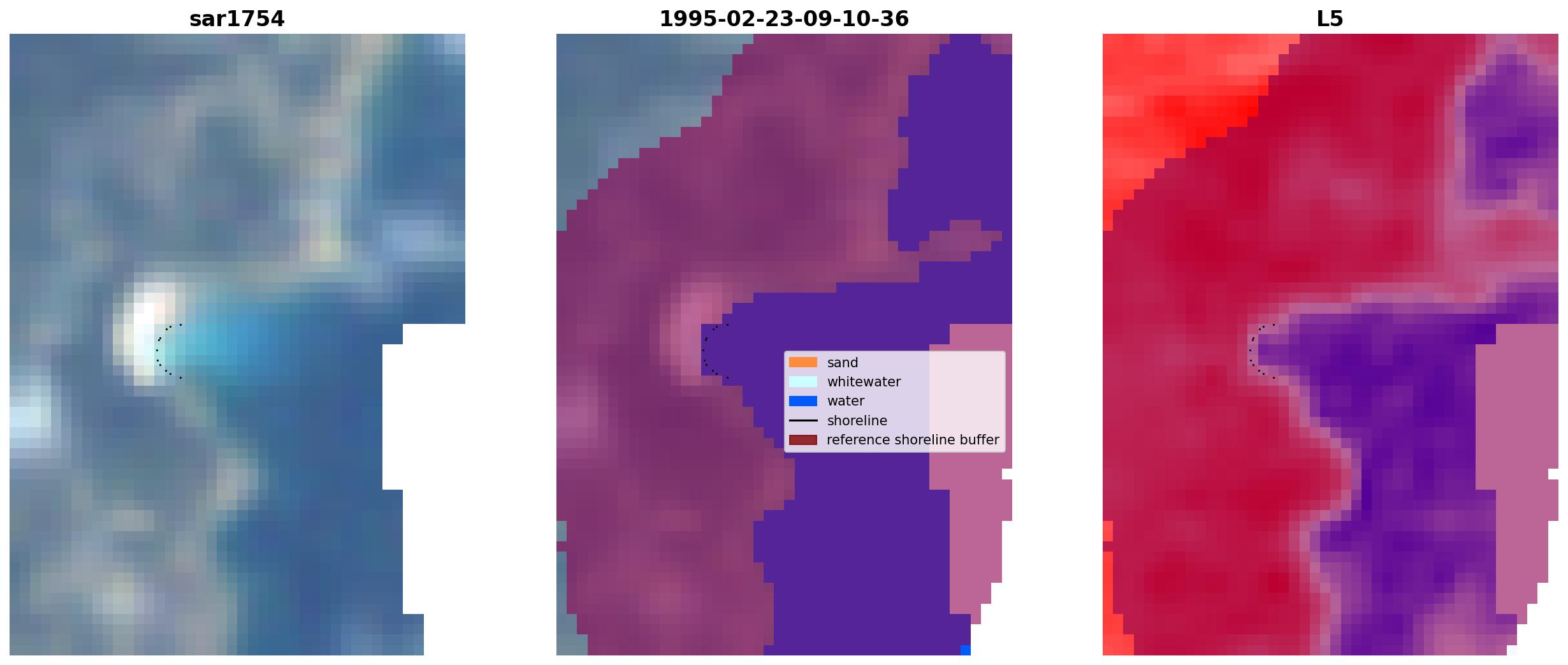 sar1754

1995-02-23-09-10-36

sand
whitewater
water
shoreline
reference shoreline buffer

L5